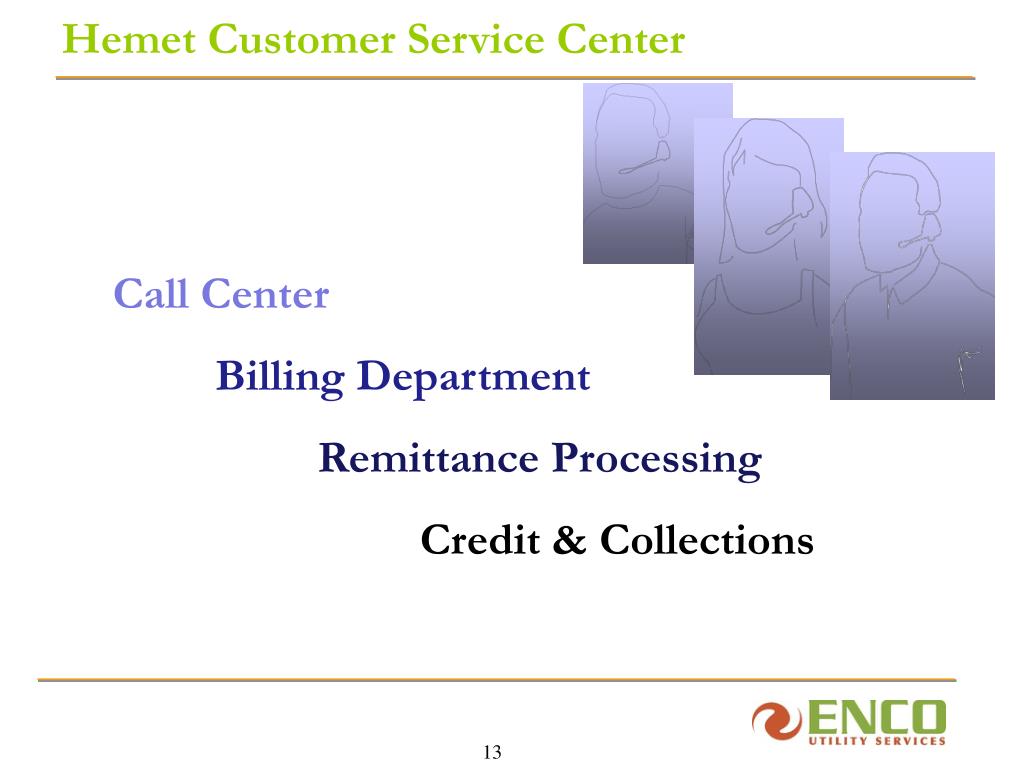 Hemet Customer Service Center

Call Center

Billing Department

Remittance Processing

Credit & Collections

ENCO
UTILITY SERVICES

13